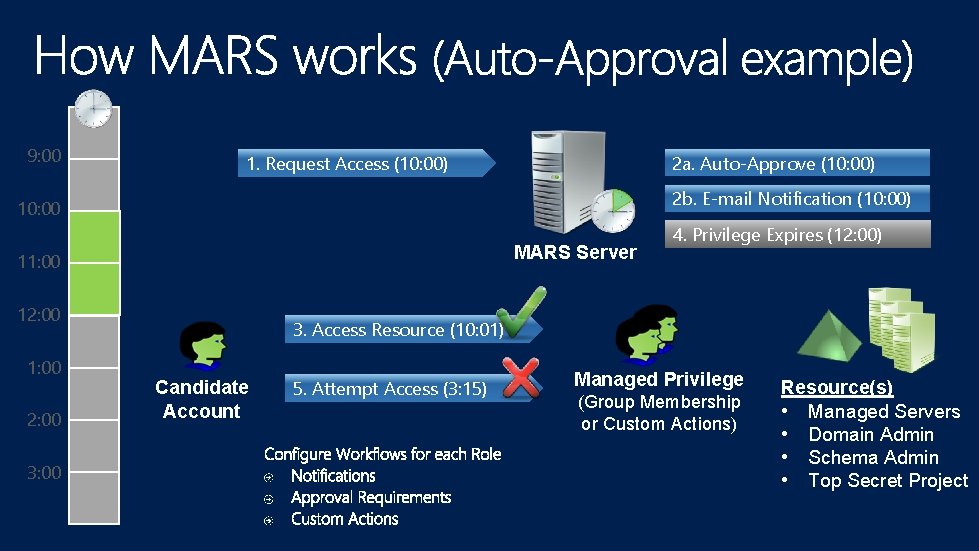 How MARS works (Auto-Approval example)

9:00
10:00
11:00
12:00
1:00
2:00
3:00

1. Request Access (10:00)

MARS Server

2a. Auto-Approve (10:00)
2b. E-mail Notification (10:00)
4. Privilege Expires (12:00)

3. Access Resource (10:01)
5. Attempt Access (3:15)

Candidate Account

Managed Privilege
(Group Membership or Custom Actions)

Resource(s)
• Managed Servers
• Domain Admin
• Schema Admin
• Top Secret Project

Configure Workflows for each Role
Notifications
Approval Requirements
Custom Actions